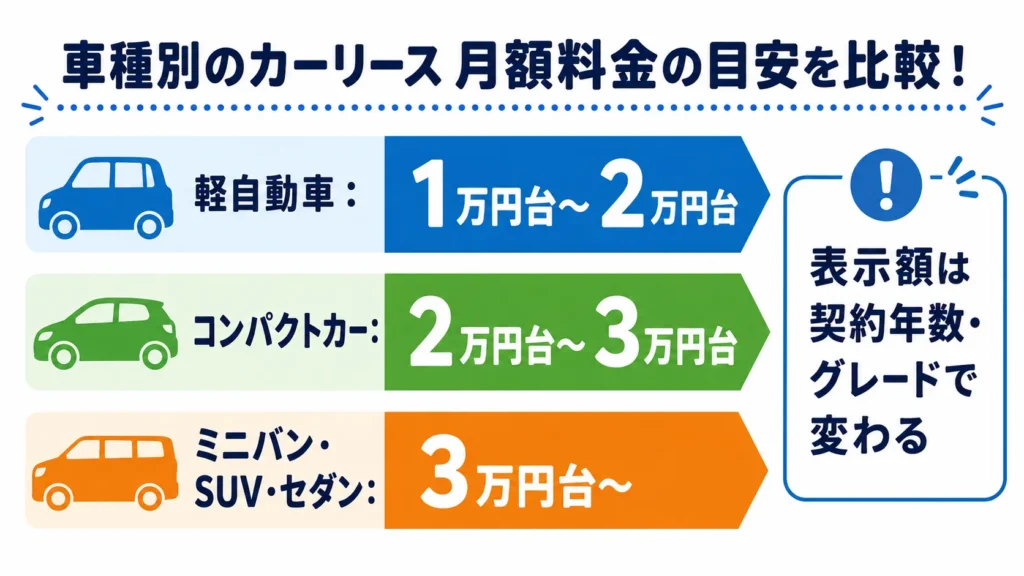 車種別のカーリース 月額料金の目安を比較！

軽自動車：
1万円台～2万円台

コンパクトカー：
2万円台～3万円台

ミニバン・SUV・セダン：
3万円台～

!
表示額は契約年数・グレードで変わる